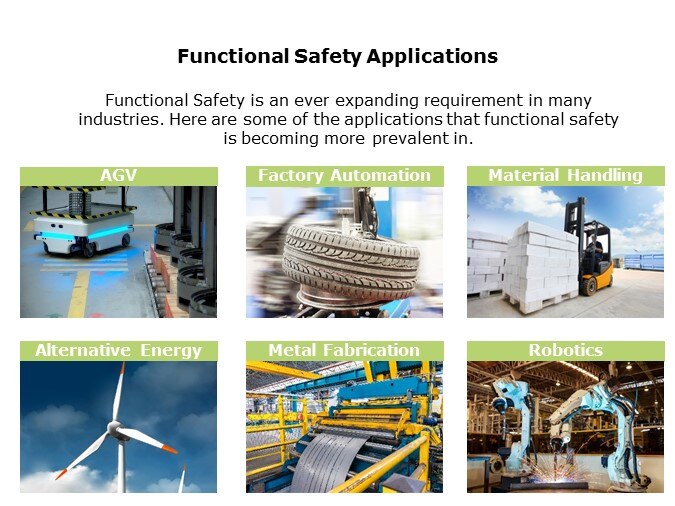 Functional Safety Applications

Functional Safety is an ever expanding requirement in many industries. Here are some of the applications that functional safety is becoming more prevalent in.

AGV

Factory Automation

Material Handling

Alternative Energy

Metal Fabrication

Robotics